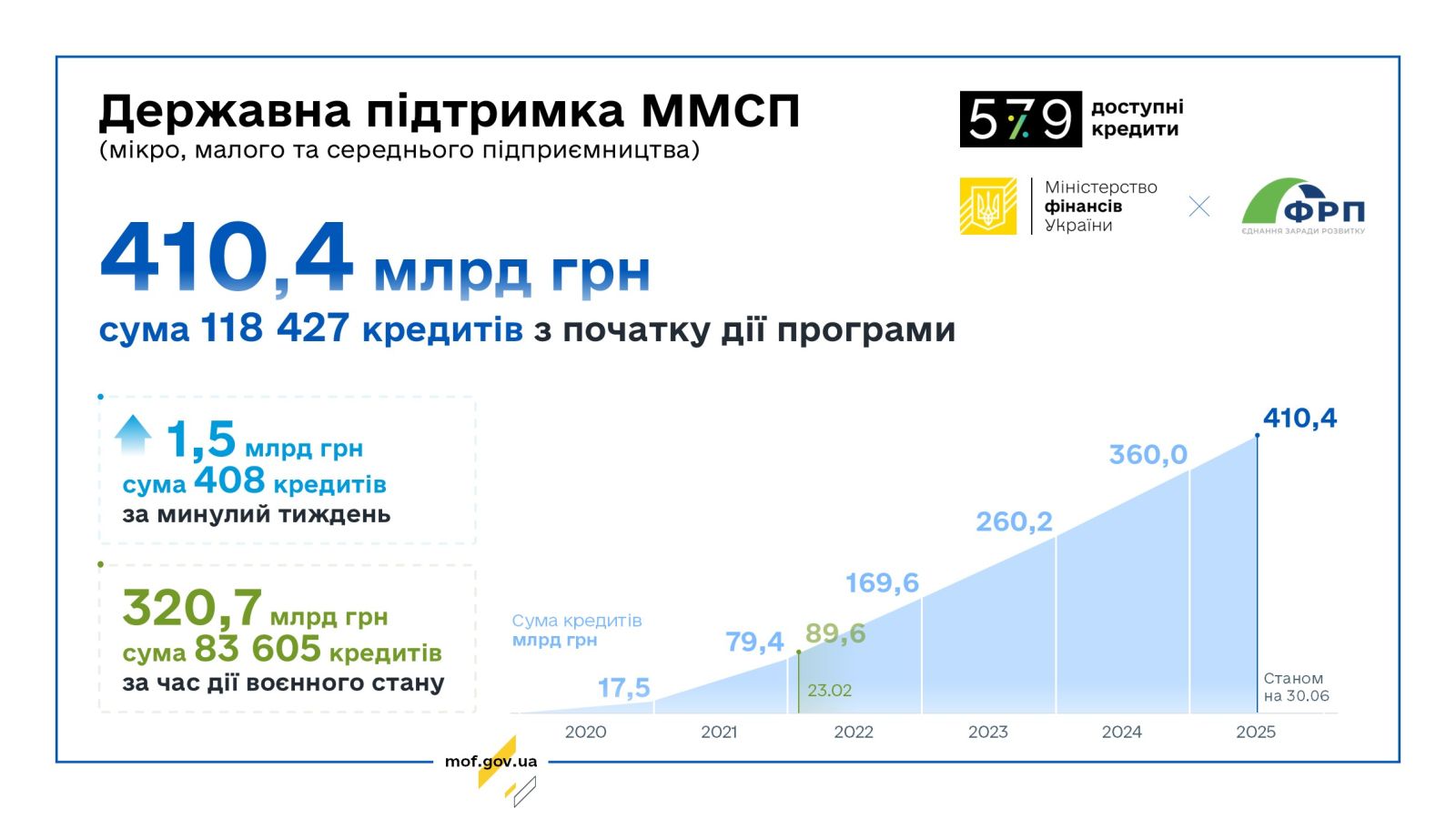 Державна підтримка ММСП
(мікро, малого та середнього підприємництва)

5 7 9 доступні кредити

Міністерство фінансів України

ФРП
ЄДНАННЯ ЗАРАДИ РОЗВИТКУ

410,4 млрд грн
сума 118 427 кредитів з початку дії програми

1,5 млрд грн
сума 408 кредитів
за минулий тиждень

320,7 млрд грн
сума 83 605 кредитів
за час дії воєнного стану

Сума кредитів
млрд грн

17,5
79,4
89,6
23.02
169,6
260,2
360,0
410,4
Станом на 30.06

2020
2021
2022
2023
2024
2025

mof.gov.ua